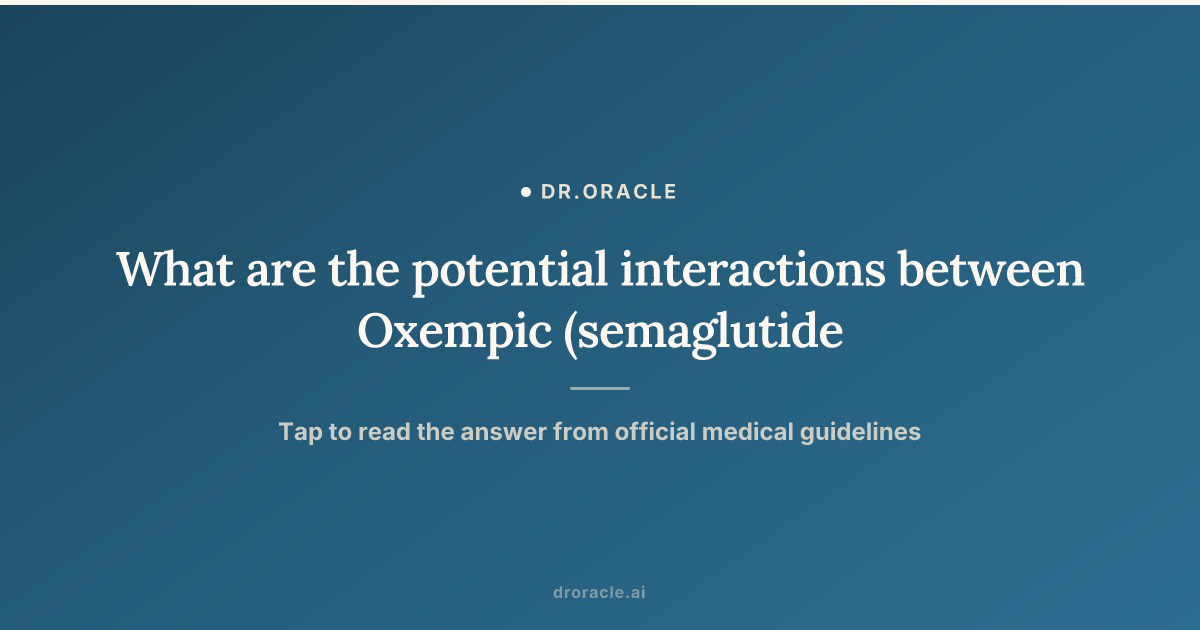 DR.ORACLE

What are the potential interactions between Oxempic (semaglutide

Tap to read the answer from official medical guidelines

droracle.ai